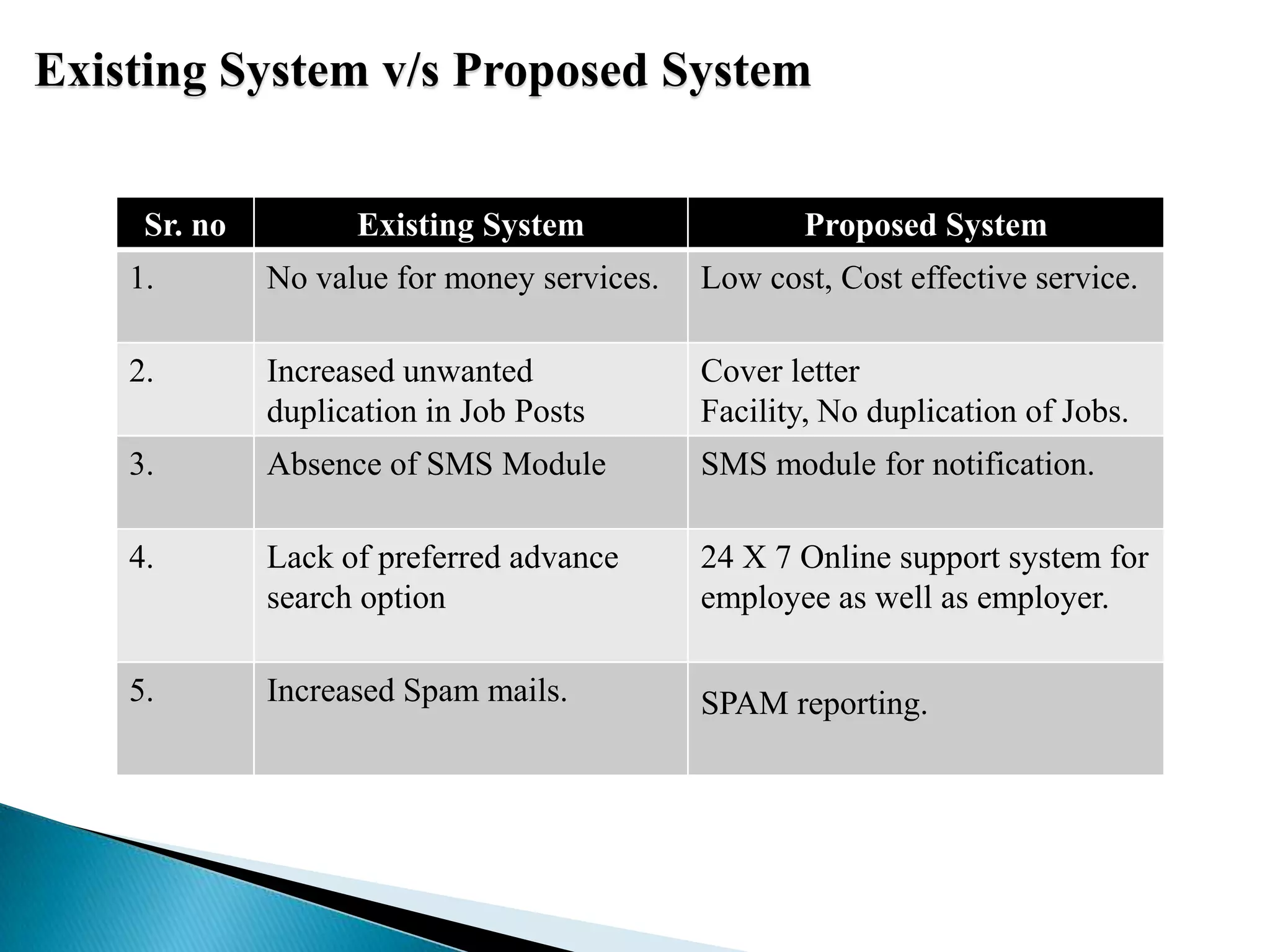 Existing System v/s Proposed System

| Sr. no | Existing System | Proposed System |
|---|---|---|
| 1. | No value for money services. | Low cost, Cost effective service. |
| 2. | Increased unwanted duplication in Job Posts | Cover letter Facility, No duplication of Jobs. |
| 3. | Absence of SMS Module | SMS module for notification. |
| 4. | Lack of preferred advance search option | 24 X 7 Online support system for employee as well as employer. |
| 5. | Increased Spam mails. | SPAM reporting. |